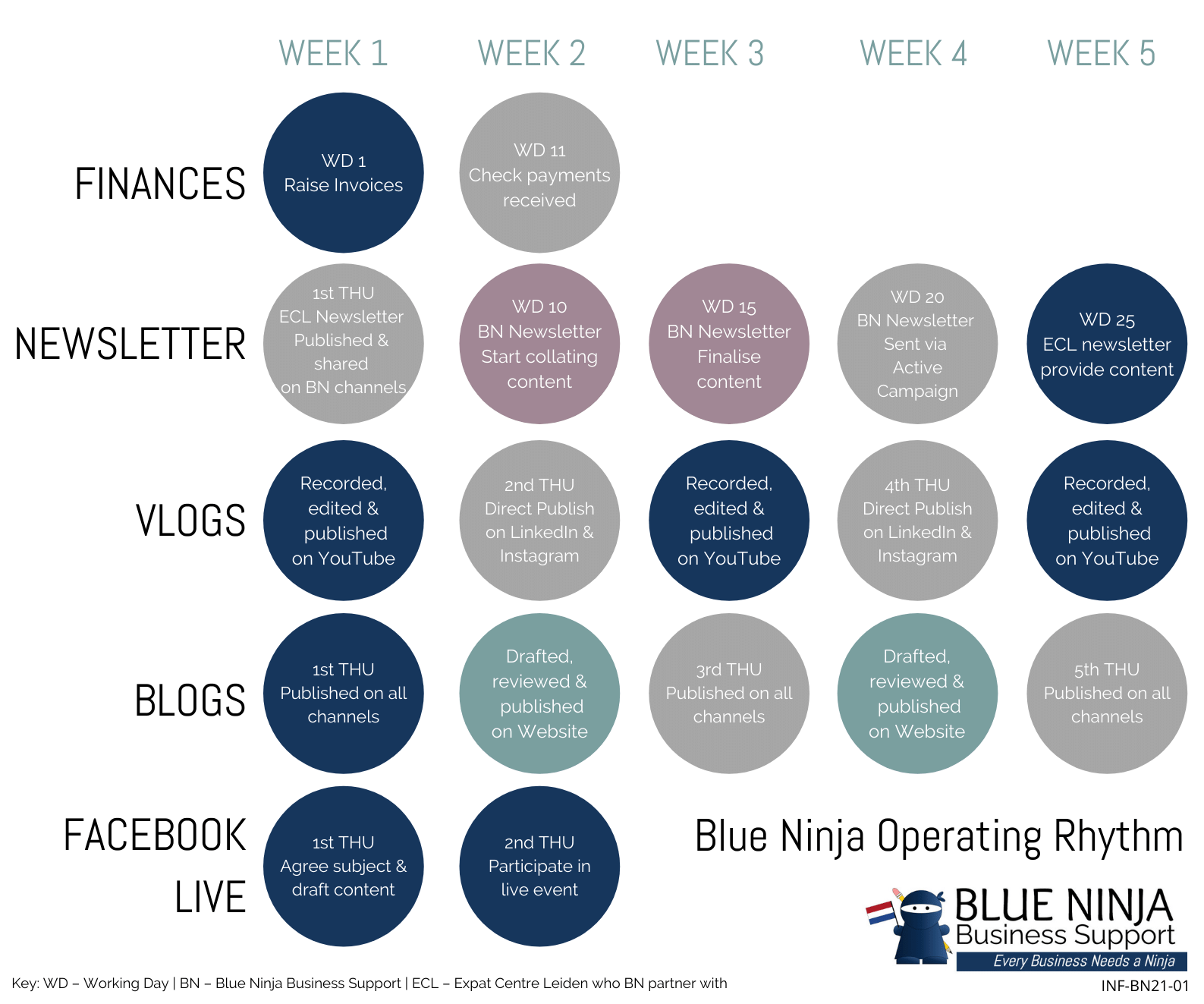 | | WEEK 1 | WEEK 2 | WEEK 3 | WEEK 4 | WEEK 5 |
|---|---|---|---|---|---|
| FINANCES | WD 1 Raise Invoices | WD 11 Check payments received | | | |
| NEWSLETTER | 1st THU ECL Newsletter Published & shared on BN channels | WD 10 BN Newsletter Start collating content | WD 15 BN Newsletter Finalise content | WD 20 BN Newsletter Sent via Active Campaign | WD 25 ECL newsletter provide content |
| VLOGS | Recorded, edited & published on YouTube | 2nd THU Direct Publish on LinkedIn & Instagram | Recorded, edited & published on YouTube | 4th THU Direct Publish on LinkedIn & Instagram | Recorded, edited & published on YouTube |
| BLOGS | 1st THU Published on all channels | Drafted, reviewed & published on Website | 3rd THU Published on all channels | Drafted, reviewed & published on Website | 5th THU Published on all channels |
| FACEBOOK LIVE | 1st THU Agree subject & draft content | 2nd THU Participate in live event | | | |

Blue Ninja Operating Rhythm

BLUE NINJA
Business Support
Every Business Needs a Ninja

Key: WD – Working Day | BN – Blue Ninja Business Support | ECL – Expat Centre Leiden who BN partner with

INF-BN21-01